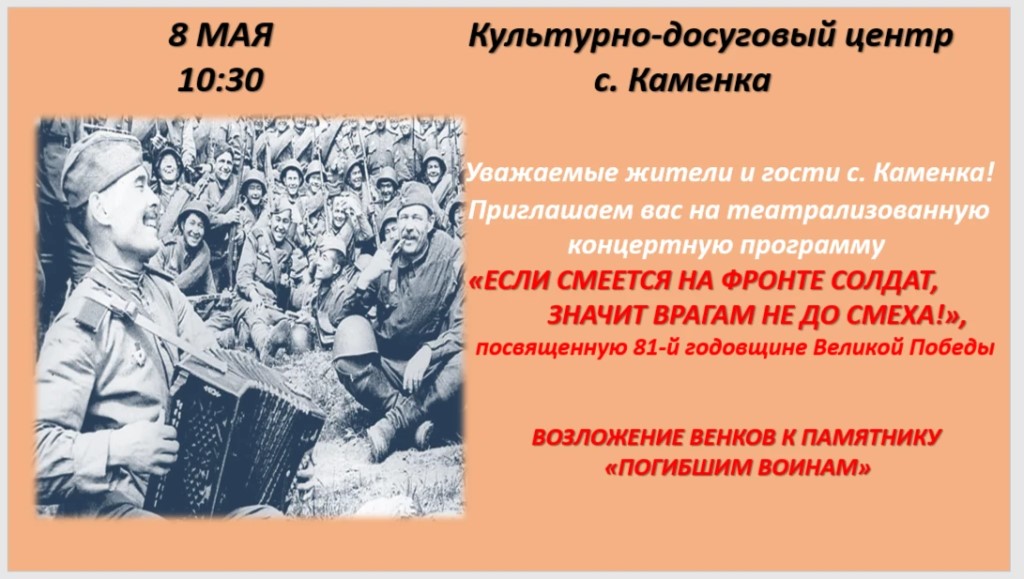 8 МАЯ
10:30

Культурно-досуговый центр
с. Каменка

Уважаемые жители и гости с. Каменка!
Приглашаем вас на театрализованную концертную программу
«ЕСЛИ СМЕЕТСЯ НА ФРОНТЕ СОЛДАТ, ЗНАЧИТ ВРАГАМ НЕ ДО СМЕХА!»,
посвященную 81-й годовщине Великой Победы

ВОЗЛОЖЕНИЕ ВЕНКОВ К ПАМЯТНИКУ
«ПОГИБШИМ ВОИНАМ»